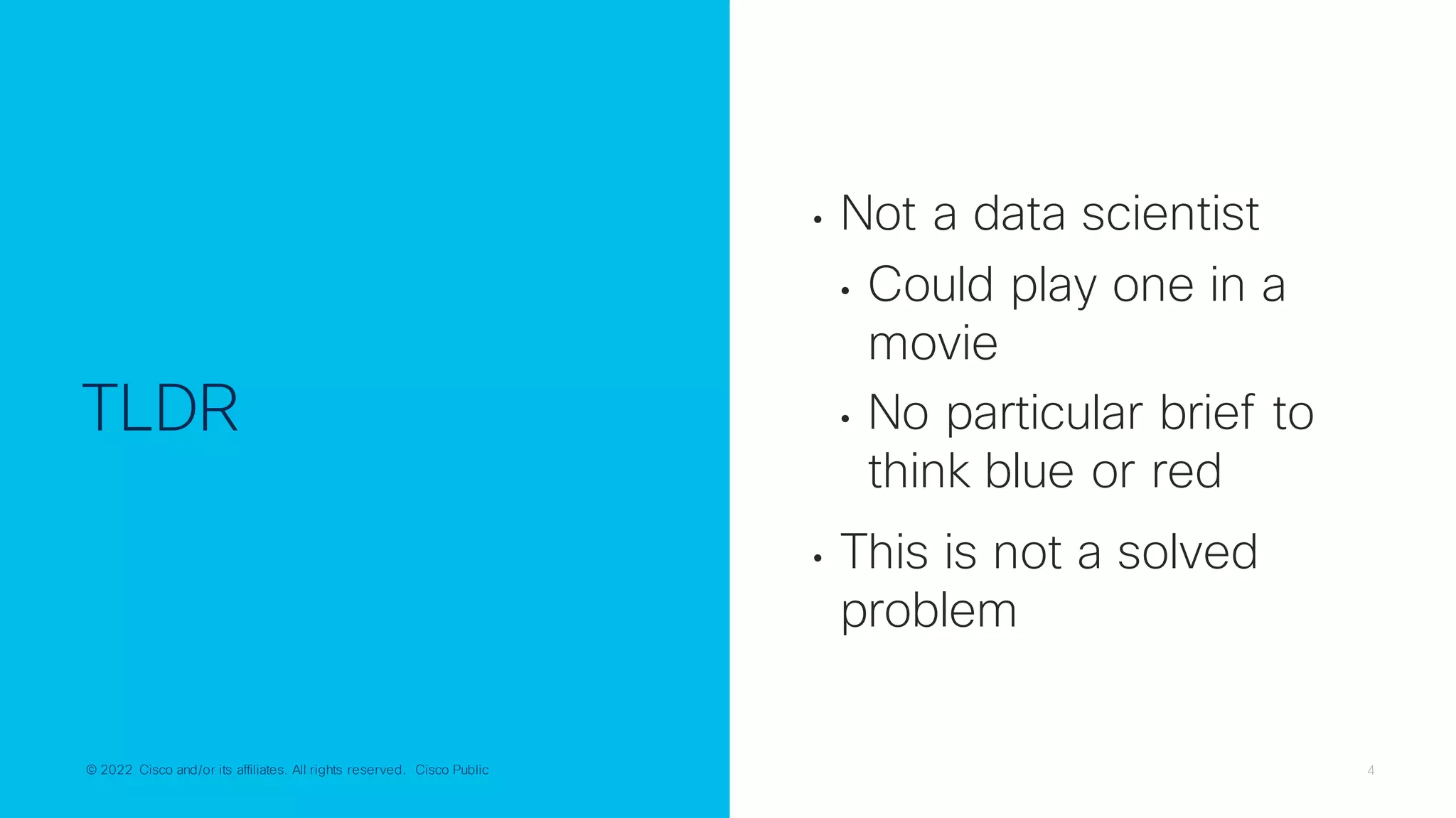 TLDR

• Not a data scientist
  • Could play one in a movie
  • No particular brief to think blue or red
• This is not a solved problem

© 2022 Cisco and/or its affiliates. All rights reserved. Cisco Public

4